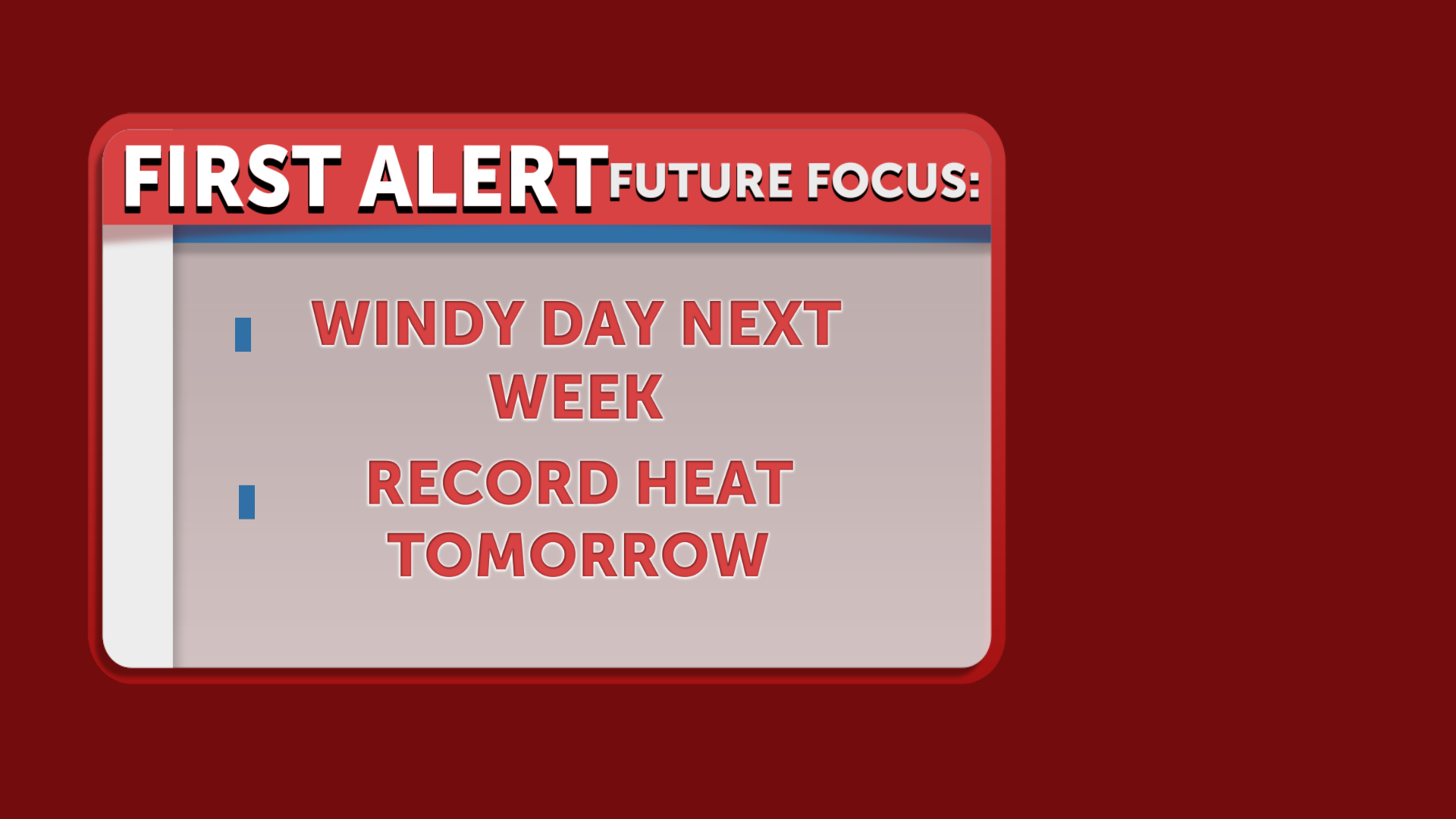 FIRST ALERT FUTURE FOCUS:

WINDY DAY NEXT WEEK

RECORD HEAT TOMORROW